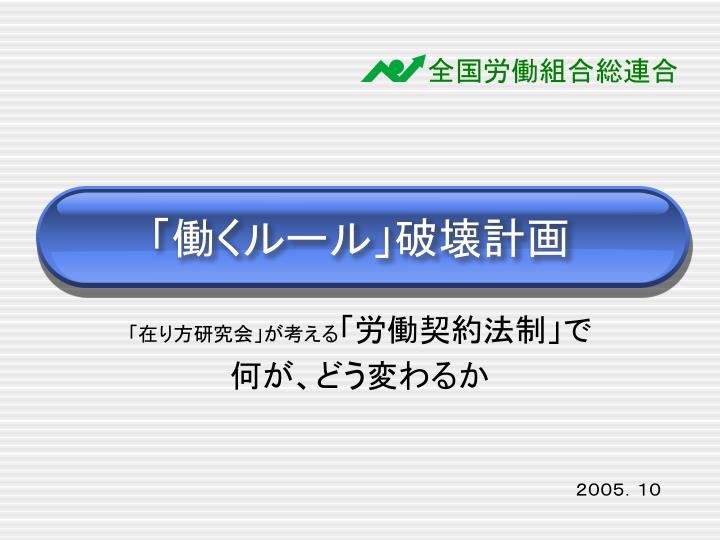 全国労働組合総連合

「働くルール」破壊計画

「在り方研究会」が考える「労働契約法制」で
何が、どう変わるか

2005. 10